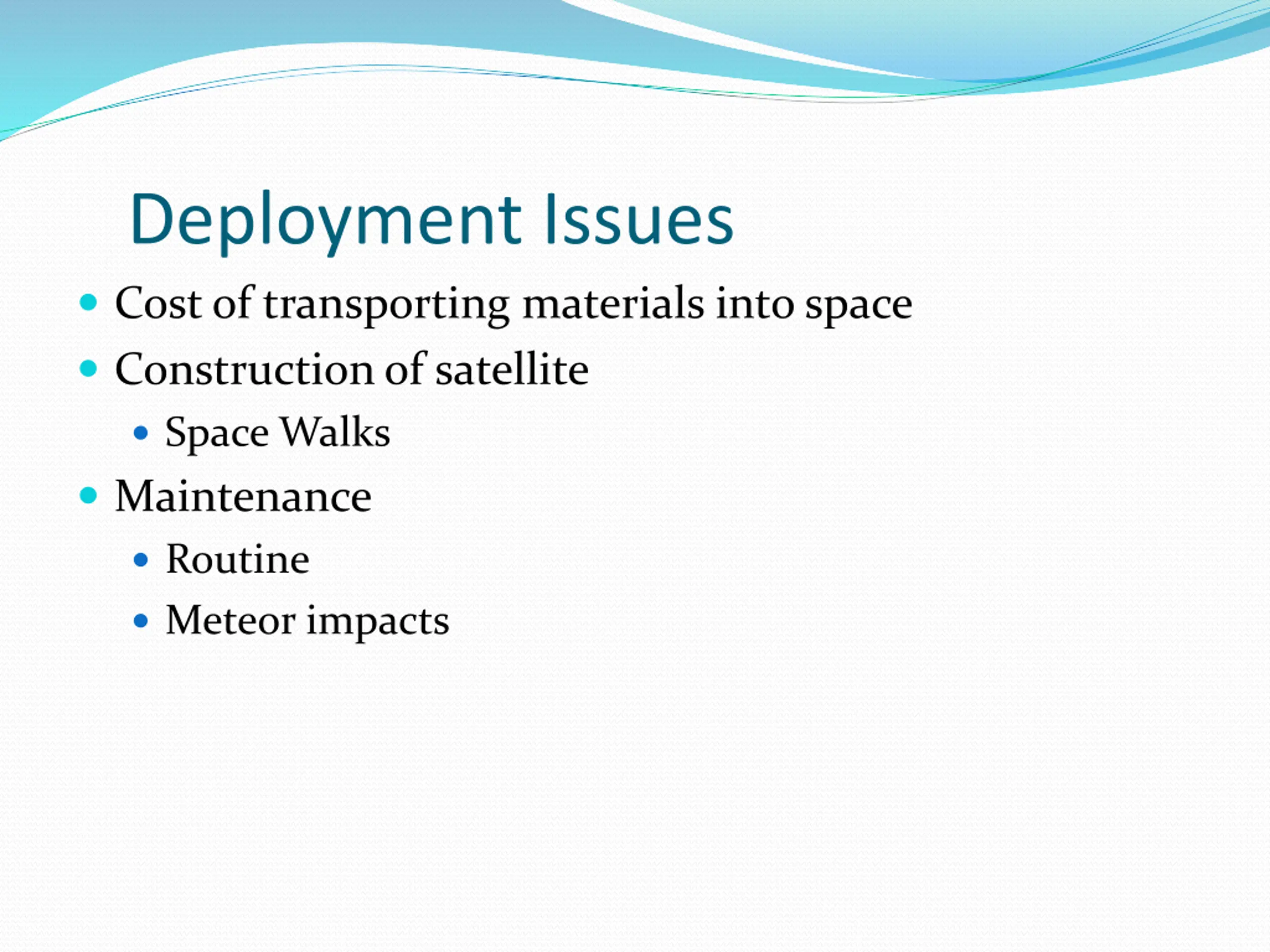 Deployment Issues

- Cost of transporting materials into space
- Construction of satellite
  - Space Walks
- Maintenance
  - Routine
  - Meteor impacts